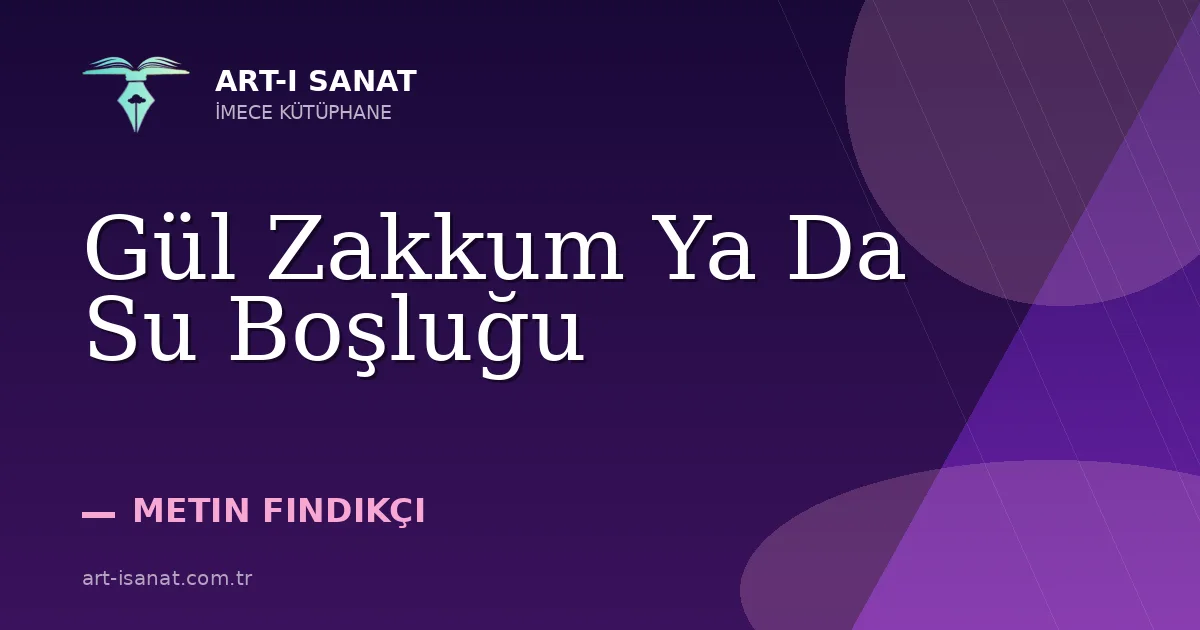 ART-I SANAT
İMECE KÜTÜPHANE

Gül Zakkum Ya Da Su Boşluğu

— METIN FINDIKÇI

art-isanat.com.tr